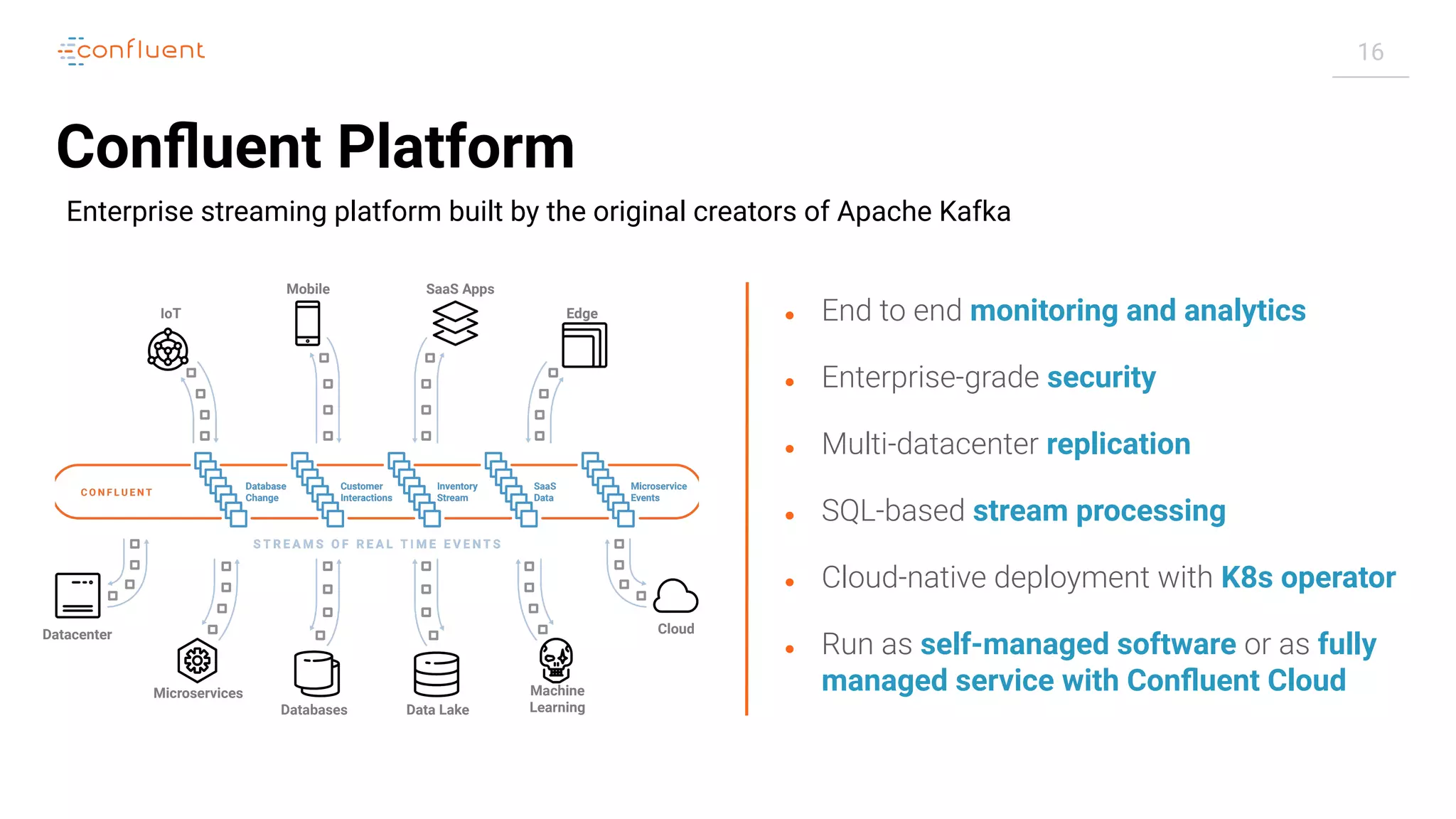 confluent

16

Confluent Platform

Enterprise streaming platform built by the original creators of Apache Kafka

IoT
Mobile
SaaS Apps
Edge

CONFLUENT
Database Change
Customer Interactions
Inventory Stream
SaaS Data
Microservice Events

STREAMS OF REAL TIME EVENTS

Datacenter
Microservices
Databases
Data Lake
Machine Learning
Cloud

• End to end monitoring and analytics

• Enterprise-grade security

• Multi-datacenter replication

• SQL-based stream processing

• Cloud-native deployment with K8s operator

• Run as self-managed software or as fully managed service with Confluent Cloud